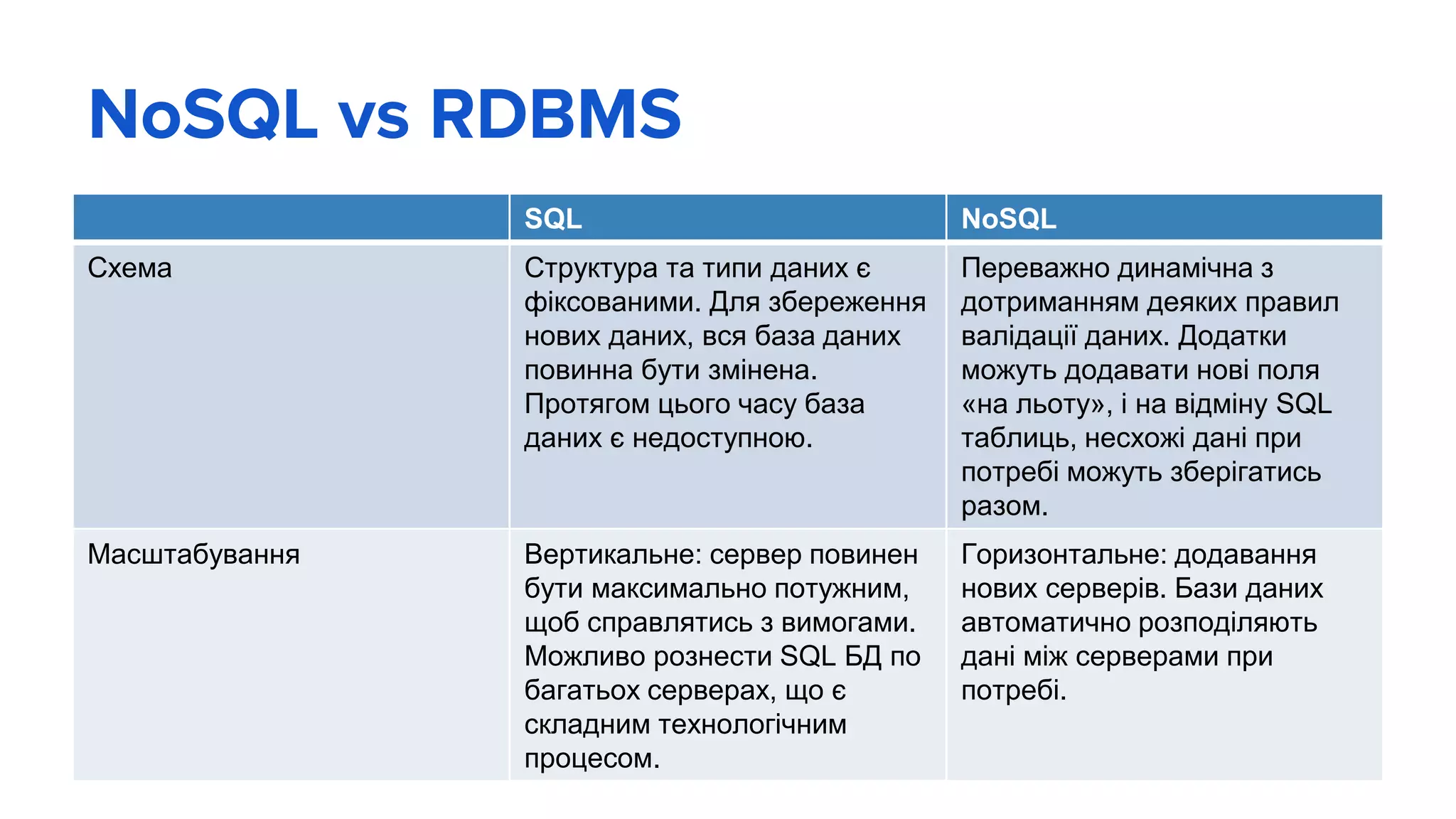 NoSQL vs RDBMS

| | SQL | NoSQL |
|---|---|---|
| Схема | Структура та типи даних є фіксованими. Для збереження нових даних, вся база даних повинна бути змінена. Протягом цього часу база даних є недоступною. | Переважно динамічна з дотриманням деяких правил валідації даних. Додатки можуть додавати нові поля «на льоту», і на відміну SQL таблиць, несхожі дані при потребі можуть зберігатись разом. |
| Масштабування | Вертикальне: сервер повинен бути максимально потужним, щоб справлятись з вимогами. Можливо рознести SQL БД по багатьох серверах, що є складним технологічним процесом. | Горизонтальне: додавання нових серверів. Бази даних автоматично розподіляють дані між серверами при потребі. |